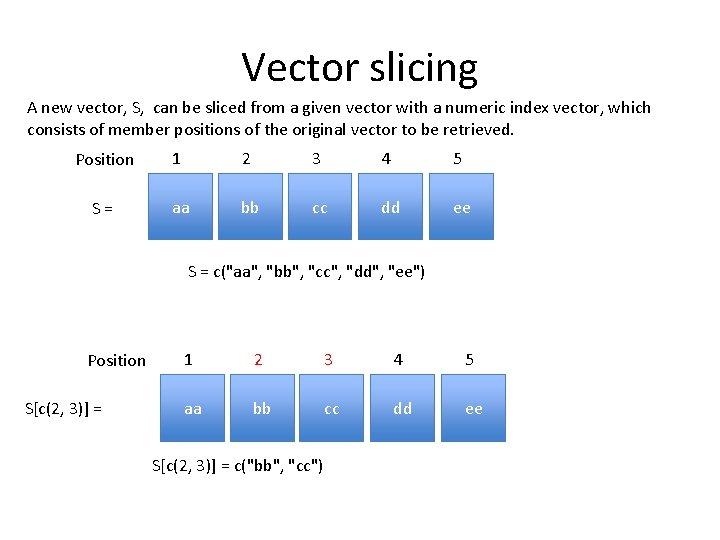 Vector slicing

A new vector, S, can be sliced from a given vector with a numeric index vector, which consists of member positions of the original vector to be retrieved.

Position 1 2 3 4 5

S = aa bb cc dd ee

S = c("aa", "bb", "cc", "dd", "ee")

Position 1 2 3 4 5

S[c(2, 3)] = aa bb cc dd ee

S[c(2, 3)] = c("bb", "cc")